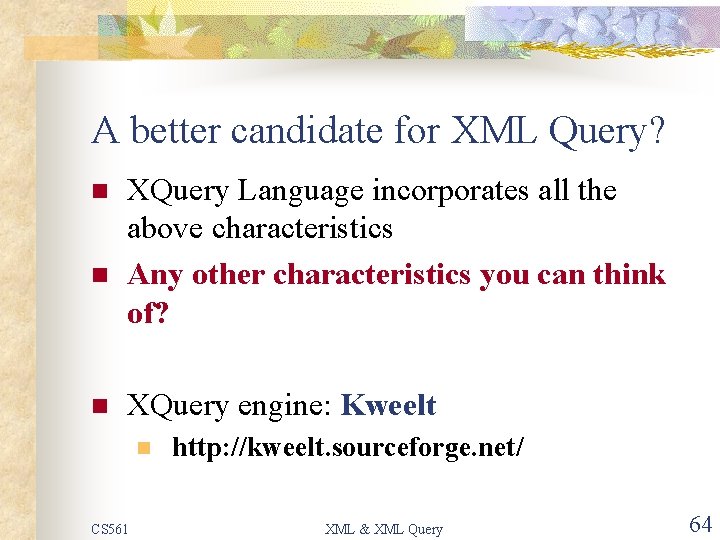 A better candidate for XML Query?

XQuery Language incorporates all the above characteristics

Any other characteristics you can think of?

XQuery engine: Kweelt

http://kweelt.sourceforge.net/

CS561

XML & XML Query

64